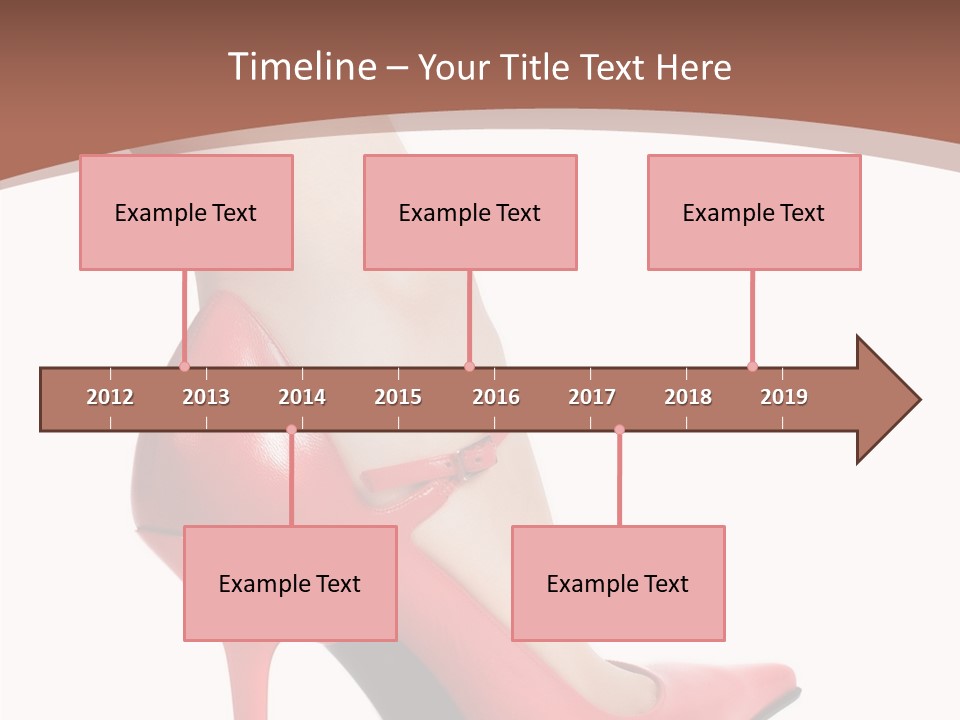 Timeline – Your Title Text Here

Example Text

Example Text

Example Text

2012 2013 2014 2015 2016 2017 2018 2019

Example Text

Example Text